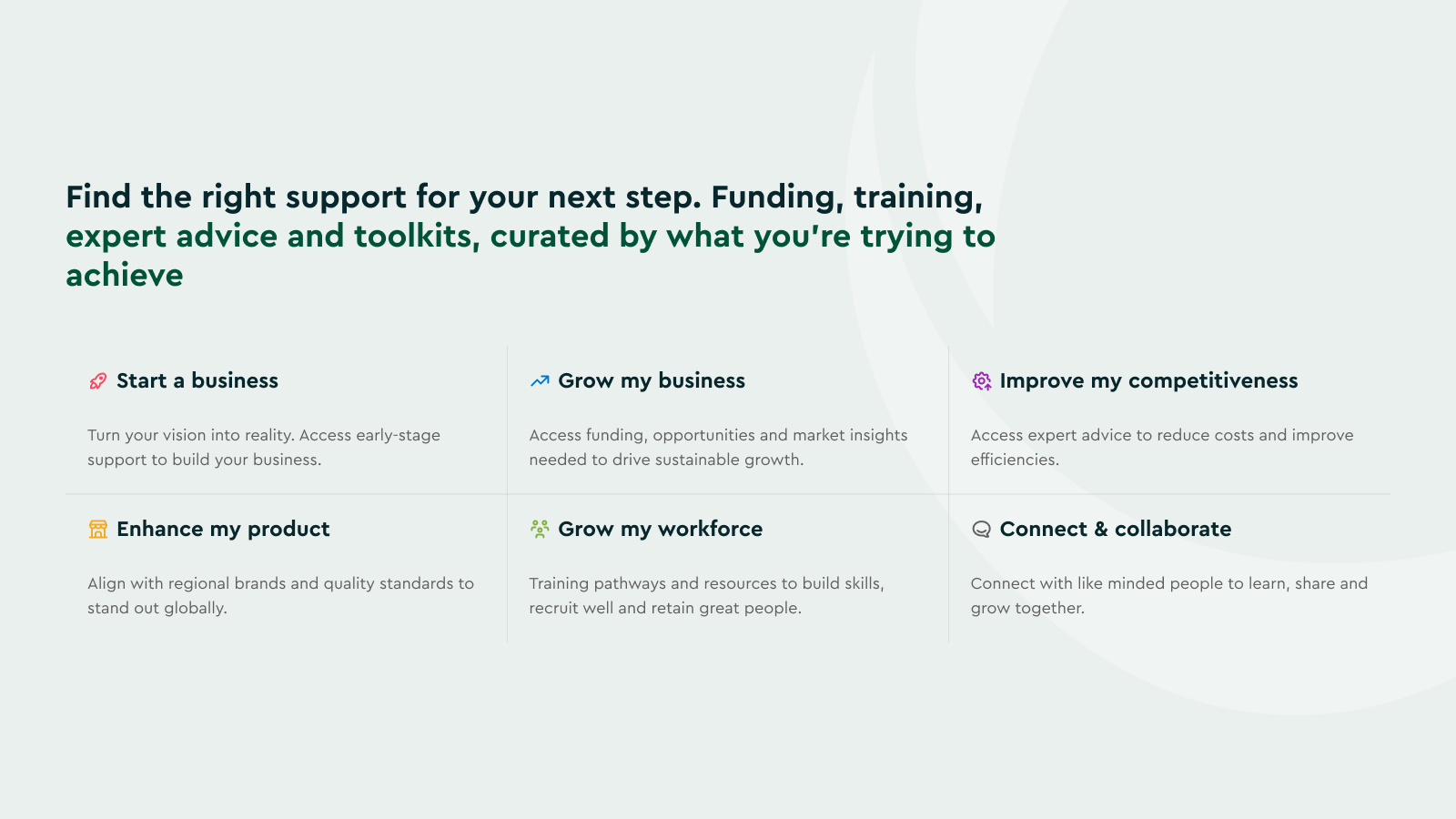 Find the right support for your next step. Funding, training, expert advice and toolkits, curated by what you're trying to achieve

Start a business

Turn your vision into reality. Access early-stage support to build your business.

Grow my business

Access funding, opportunities and market insights needed to drive sustainable growth.

Improve my competitiveness

Access expert advice to reduce costs and improve efficiencies.

Enhance my product

Align with regional brands and quality standards to stand out globally.

Grow my workforce

Training pathways and resources to build skills, recruit well and retain great people.

Connect & collaborate

Connect with like minded people to learn, share and grow together.